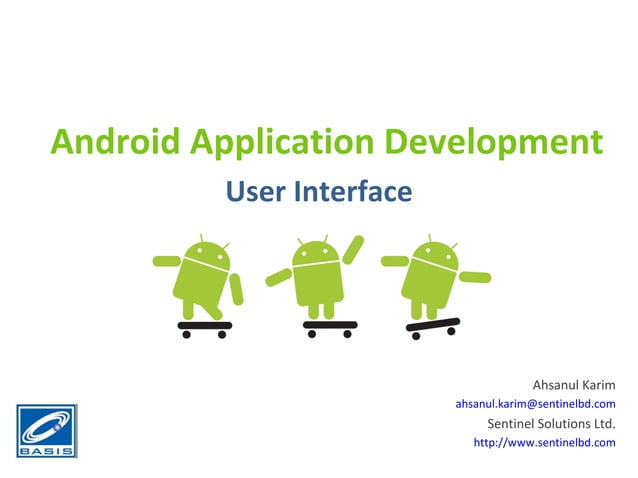 Android Application Development

User Interface

Ahsanul Karim
ahsanul.karim@sentinelbd.com
Sentinel Solutions Ltd.
http://www.sentinelbd.com

BASIS